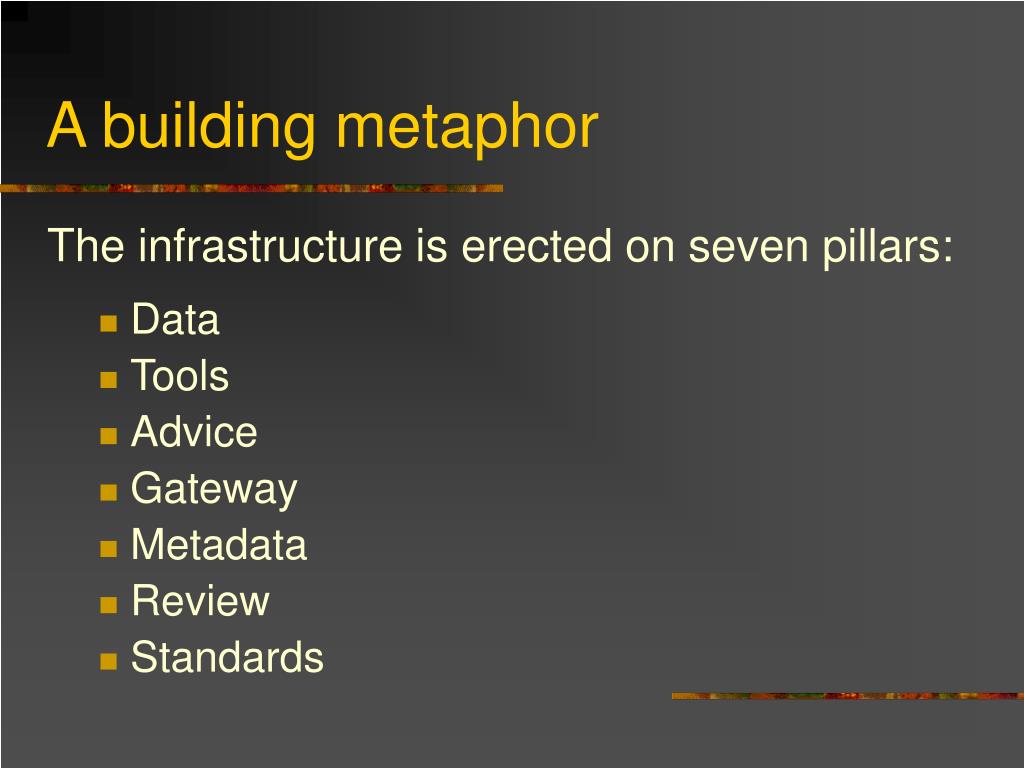 A building metaphor

The infrastructure is erected on seven pillars:

- Data
- Tools
- Advice
- Gateway
- Metadata
- Review
- Standards